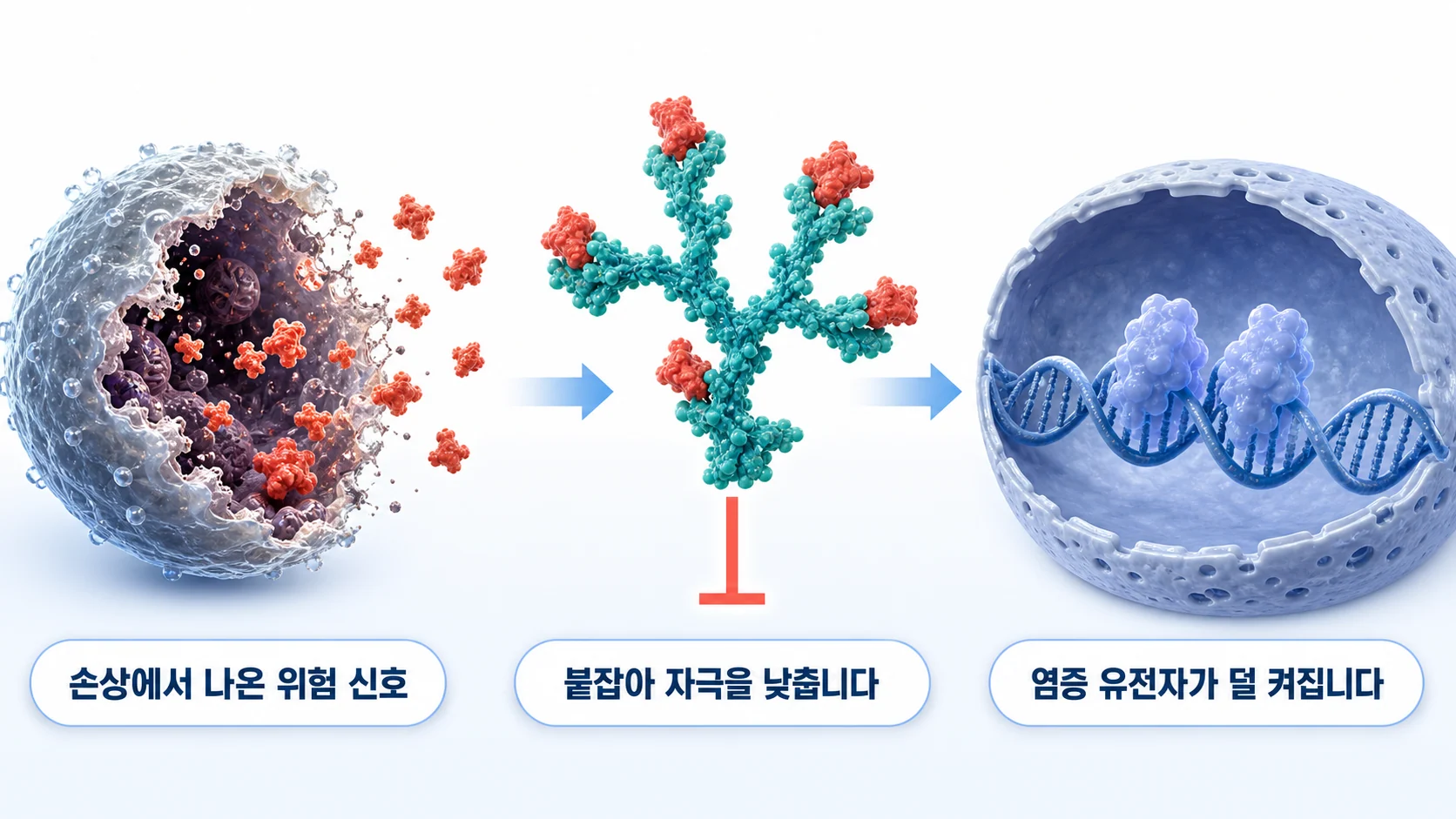 손상에서 나온 위험 신호

붙잡아 자극을 낮춥니다

염증 유전자가 덜 켜집니다